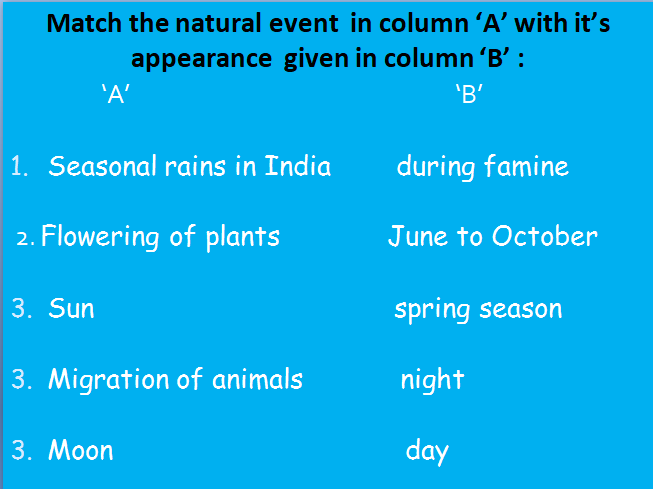 Match the natural event in column ‘A’ with it’s appearance given in column ‘B’ :

| ‘A’ | ‘B’ |
|---|---|
| 1. Seasonal rains in India | during famine |
| 2. Flowering of plants | June to October |
| 3. Sun | spring season |
| 3. Migration of animals | night |
| 3. Moon | day |